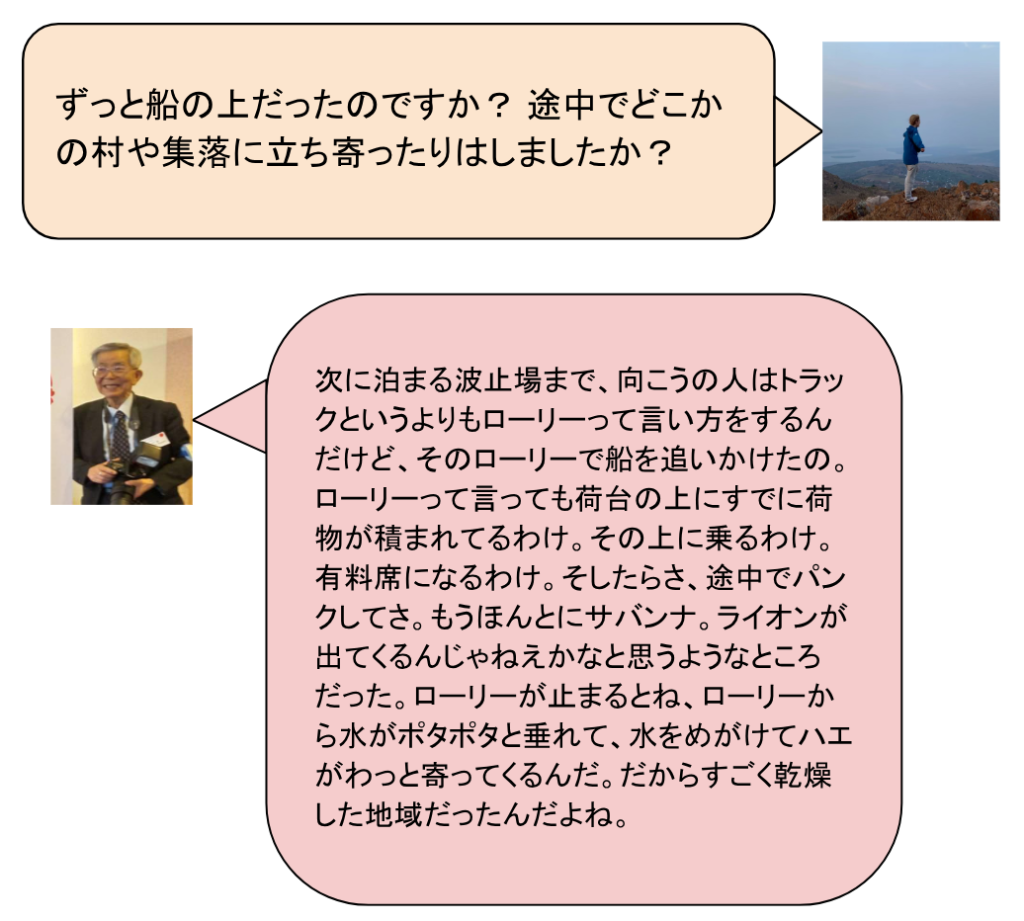 ずっと船の上だったのですか？ 途中でどこかの村や集落に立ち寄ったりはしましたか？

次に泊まる波止場まで、向こうの人はトラックというよりもローリーって言い方をするんだけど、そのローリーで船を追いかけたの。ローリーって言っても荷台の上にすでに荷物が積まれてるわけ。その上に乗るわけ。有料席になるわけ。そしたらさ、途中でパンクしてさ。もうほんとにサバンナ。ライオンが出てくるんじゃねえかなと思うようなところだった。ローリーが止まるとね、ローリーから水がポタポタと垂れて、水をめがけてハエがわっと寄ってくるんだ。だからすごく乾燥した地域だったんだよね。